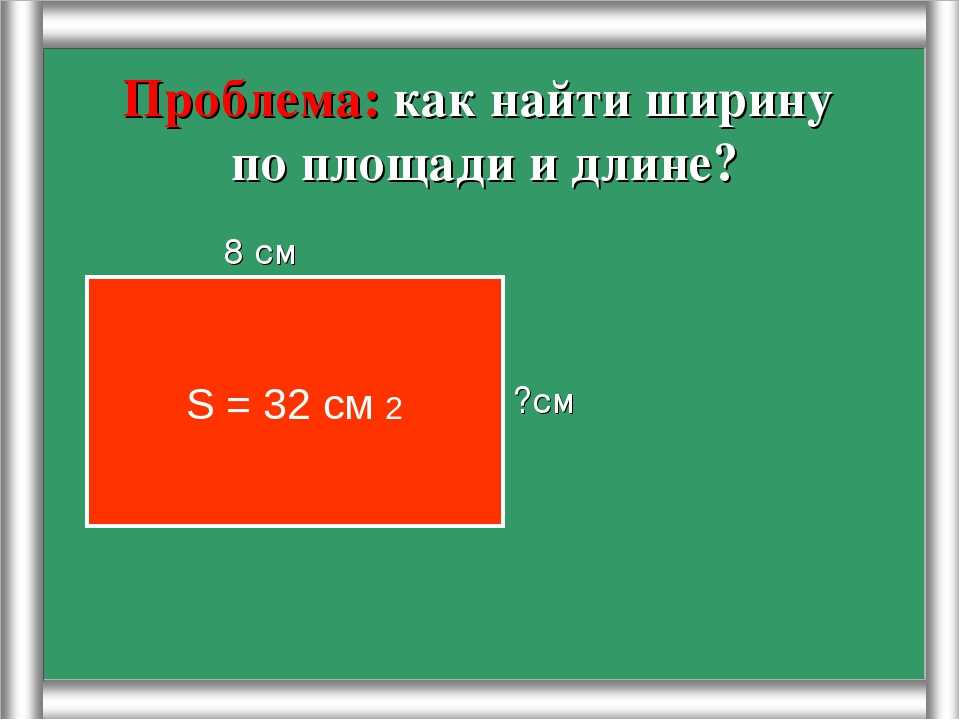 Проблема: как найти ширину по площади и длине?

8 см

S = 32 см 2

?см